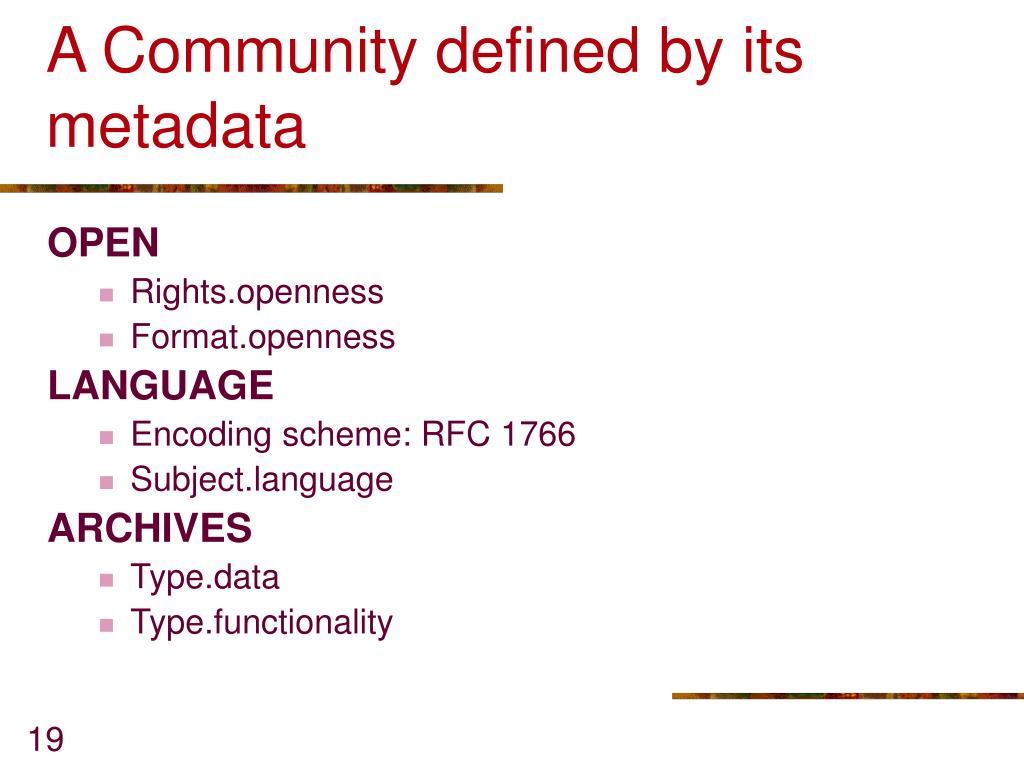 A Community defined by its metadata

OPEN
- Rights.openness
- Format.openness

LANGUAGE
- Encoding scheme: RFC 1766
- Subject.language

ARCHIVES
- Type.data
- Type.functionality

19